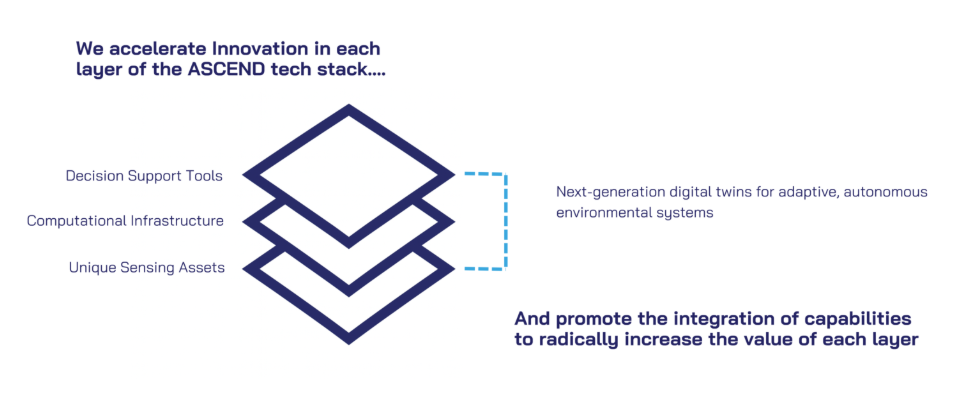 We accelerate Innovation in each layer of the ASCEND tech stack....

Decision Support Tools

Computational Infrastructure

Unique Sensing Assets

Next-generation digital twins for adaptive, autonomous environmental systems

And promote the integration of capabilities to radically increase the value of each layer